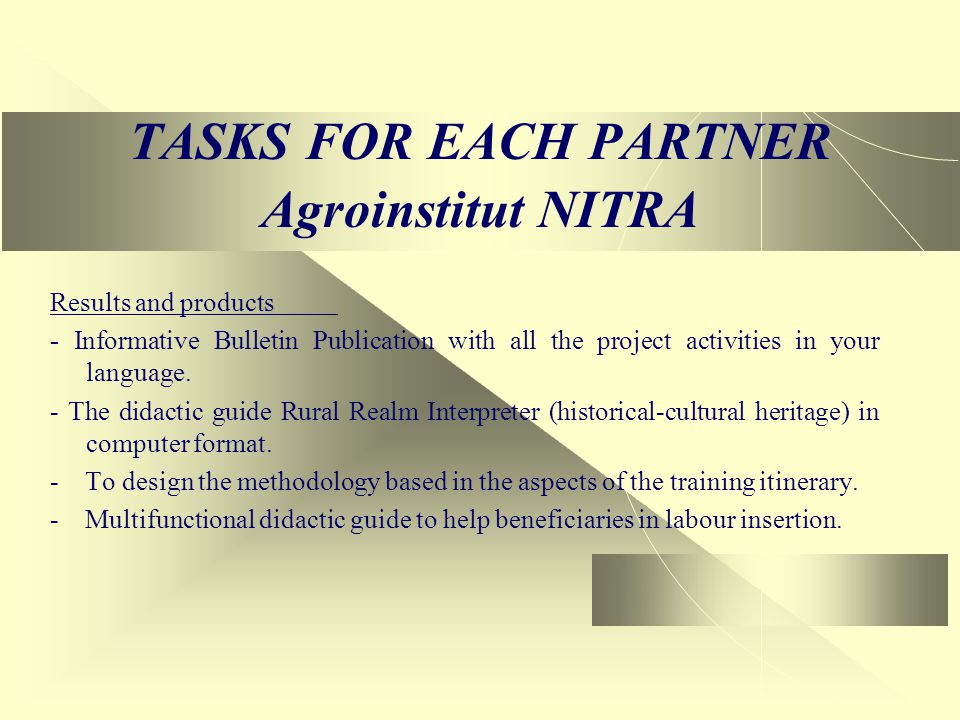 TASKS FOR EACH PARTNER
Agroinstitut NITRA

Results and products

- Informative Bulletin Publication with all the project activities in your language.

- The didactic guide Rural Realm Interpreter (historical-cultural heritage) in computer format.

- To design the methodology based in the aspects of the training itinerary.

- Multifunctional didactic guide to help beneficiaries in labour insertion.